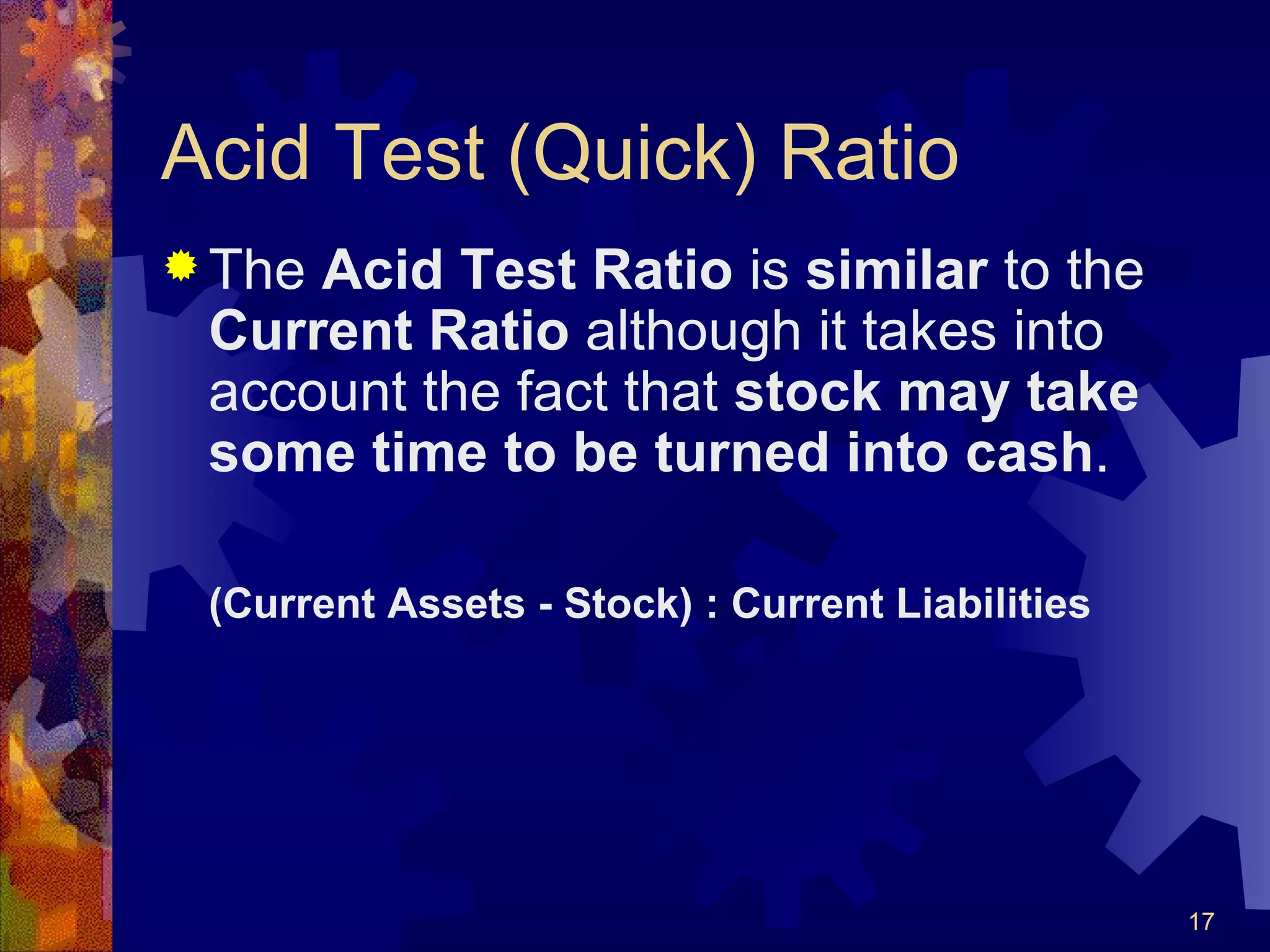 Acid Test (Quick) Ratio

The Acid Test Ratio is similar to the Current Ratio although it takes into account the fact that stock may take some time to be turned into cash.

(Current Assets - Stock) : Current Liabilities

17